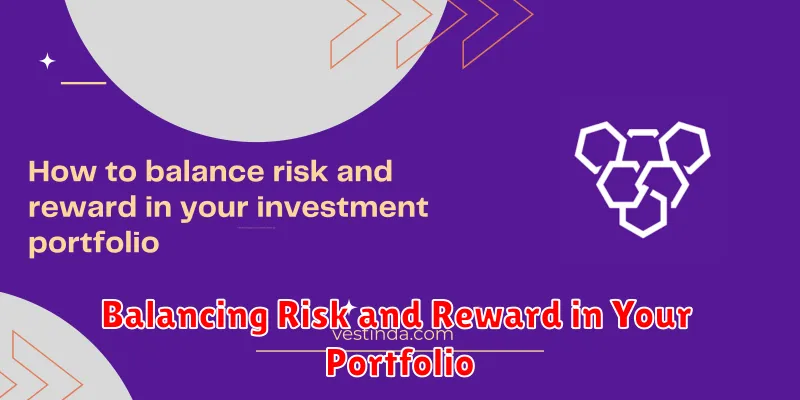 How to balance risk and reward in your investment portfolio

Balancing Risk and Reward in Your Portfolio

vestinda.com